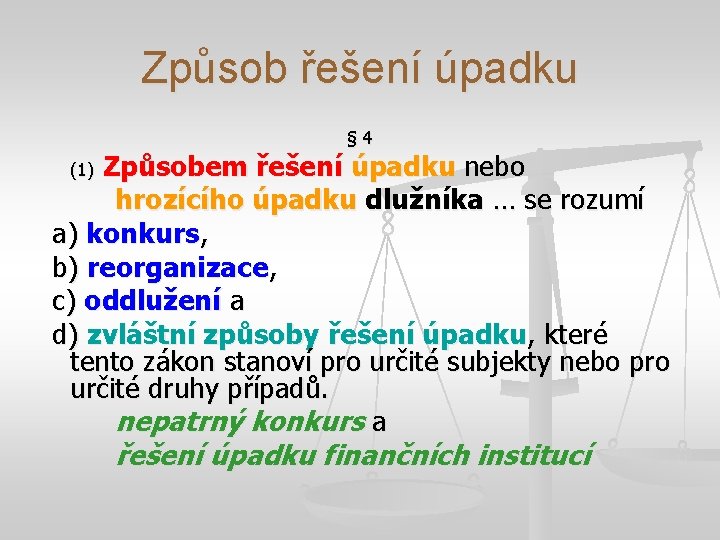 Způsob řešení úpadku

§ 4

(1) Způsobem řešení úpadku nebo hrozícího úpadku dlužníka … se rozumí

a) konkurs,

b) reorganizace,

c) oddlužení a

d) zvláštní způsoby řešení úpadku, které tento zákon stanoví pro určité subjekty nebo pro určité druhy případů.

nepatrný konkurs a

řešení úpadku finančních institucí